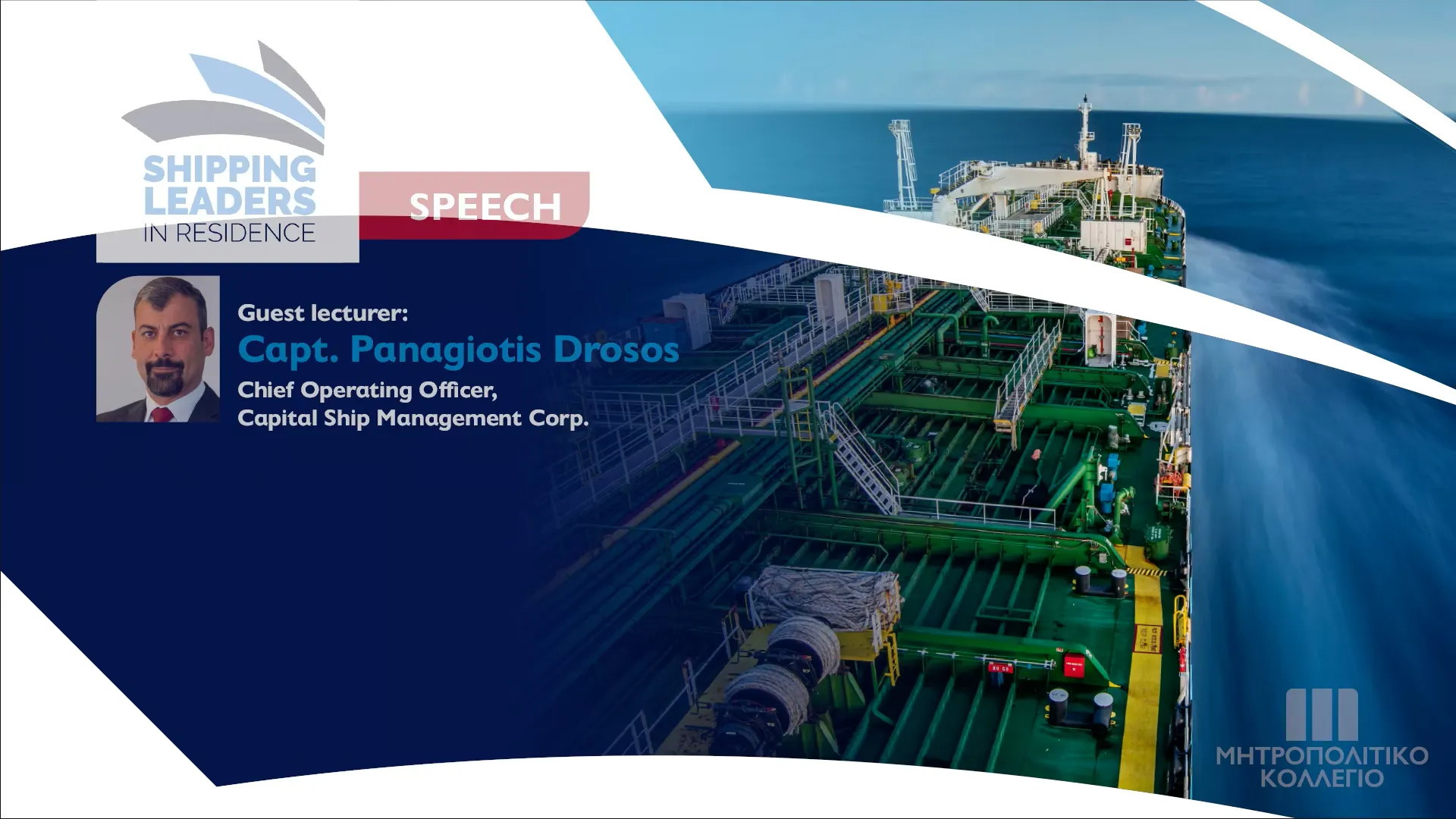 SHIPPING LEADERS IN RESIDENCE

SPEECH

Guest lecturer:
Capt. Panagiotis Drosos
Chief Operating Officer,
Capital Ship Management Corp.

ΜΗΤΡΟΠΟΛΙΤΙΚΟ ΚΟΛΛΕΓΙΟ